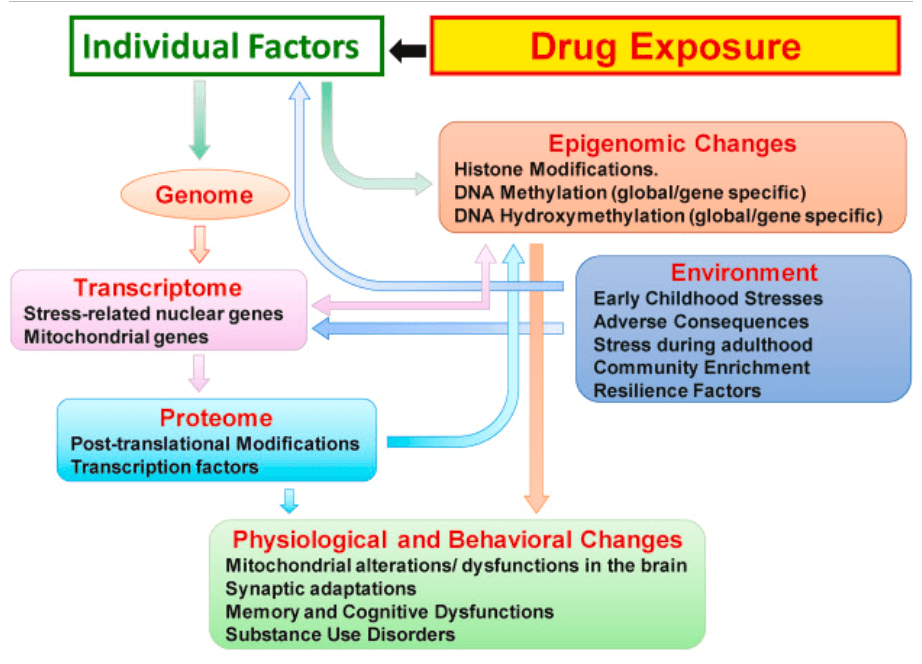 Individual Factors

Drug Exposure

Epigenomic Changes
Histone Modifications.
DNA Methylation (global/gene specific)
DNA Hydroxymethylation (global/gene specific)

Genome

Transcriptome
Stress-related nuclear genes
Mitochondrial genes

Environment
Early Childhood Stresses
Adverse Consequences
Stress during adulthood
Community Enrichment
Resilience Factors

Proteome
Post-translational Modifications
Transcription factors

Physiological and Behavioral Changes
Mitochondrial alterations/ dysfunctions in the brain
Synaptic adaptations
Memory and Cognitive Dysfunctions
Substance Use Disorders